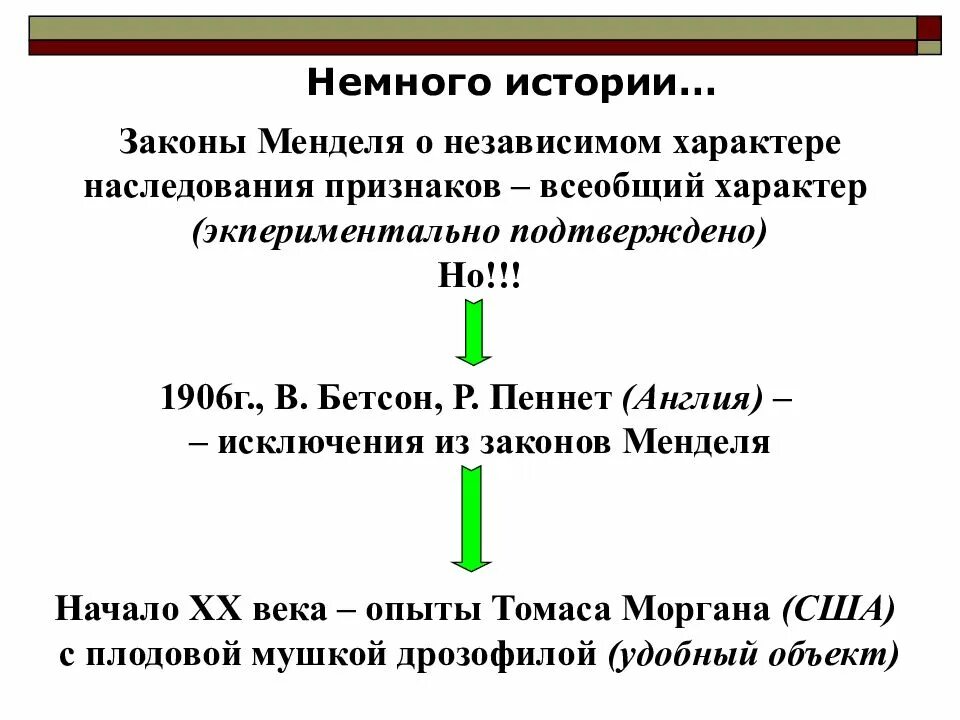 Немного истории…

Законы Менделя о независимом характере наследования признаков – всеобщий характер (экпериментально подтверждено)
Но!!!

1906г., В. Бетсон, Р. Пеннет (Англия) – – исключения из законов Менделя

Начало XX века – опыты Томаса Моргана (США) с плодовой мушкой дрозофилой (удобный объект)